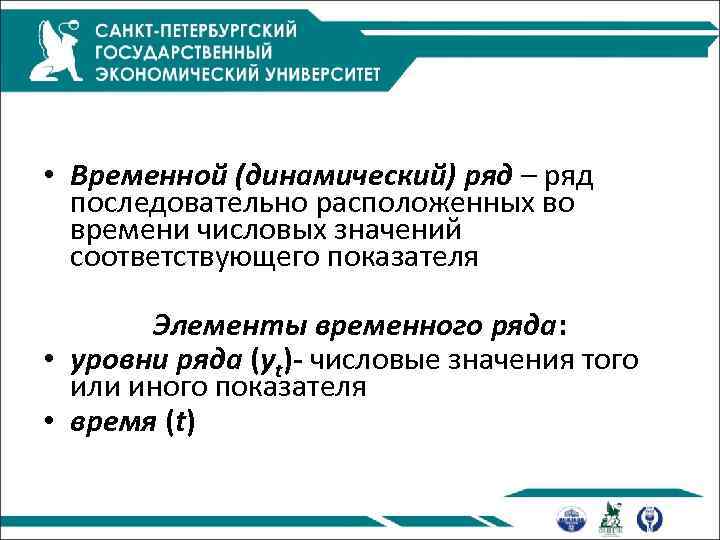 САНКТ-ПЕТЕРБУРГСКИЙ ГОСУДАРСТВЕННЫЙ ЭКОНОМИЧЕСКИЙ УНИВЕРСИТЕТ

• Временной (динамический) ряд – ряд последовательно расположенных во времени числовых значений соответствующего показателя

Элементы временного ряда:

• уровни ряда ($y_t$)- числовые значения того или иного показателя

• время ($t$)